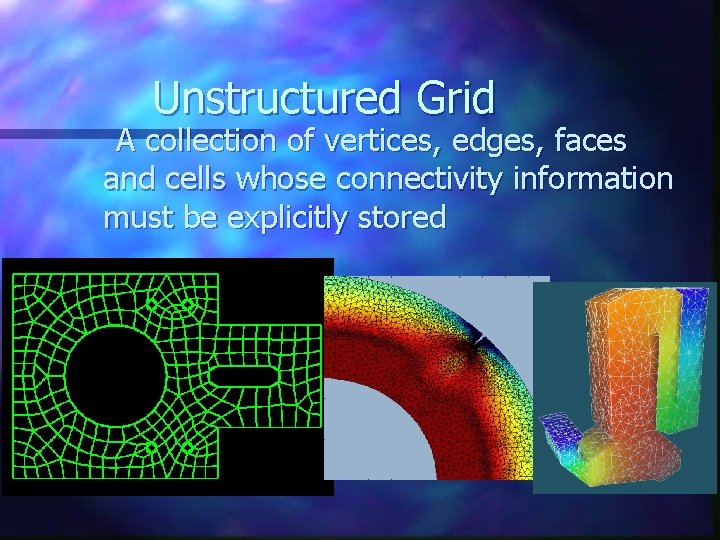 Unstructured Grid

A collection of vertices, edges, faces and cells whose connectivity information must be explicitly stored